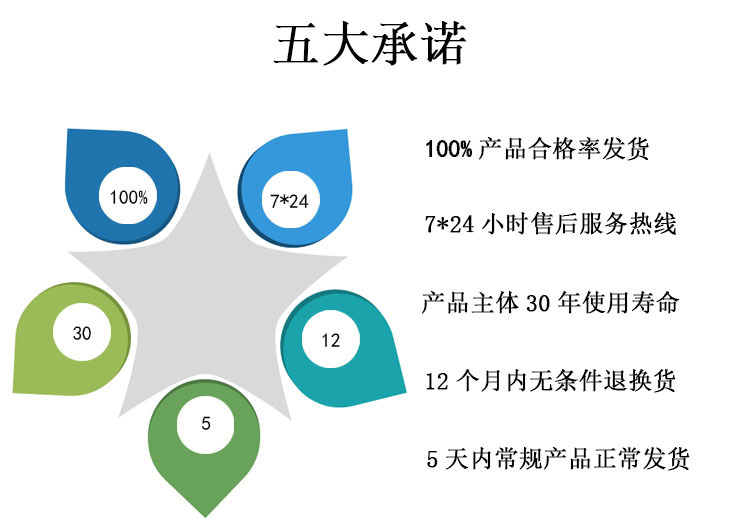 五大承诺

100%

7*24

30

12

5

100% 产品合格率发货

7*24 小时售后服务热线

产品主体 30 年使用寿命

12 个月内无条件退换货

5 天内常规产品正常发货